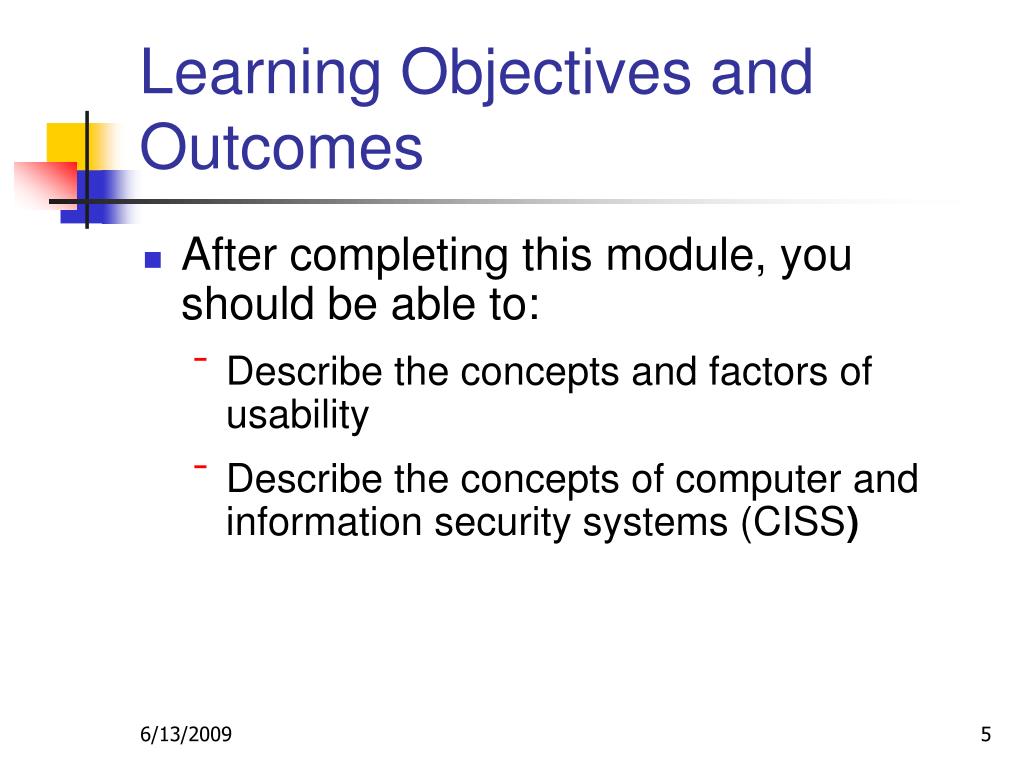 Learning Objectives and Outcomes

After completing this module, you should be able to:

- Describe the concepts and factors of usability
- Describe the concepts of computer and information security systems (CISS)

6/13/2009

5